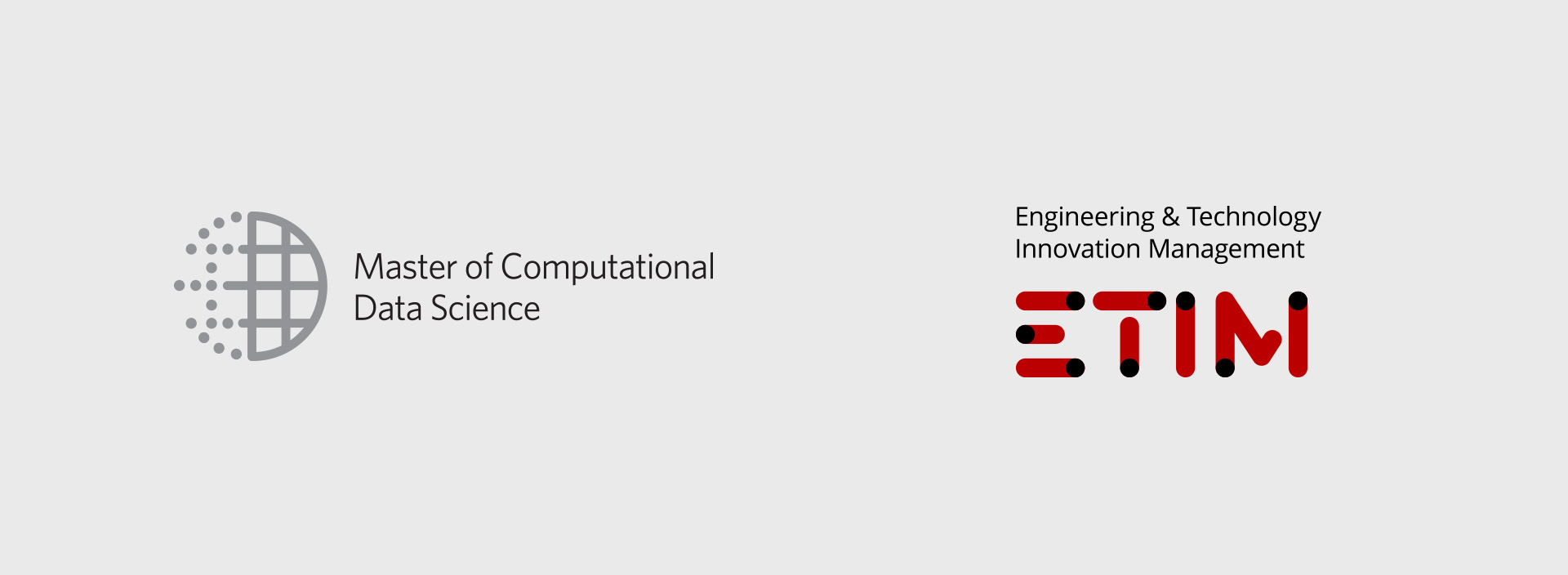 Master of Computational
Data Science

Engineering & Technology
Innovation Management

ETIM